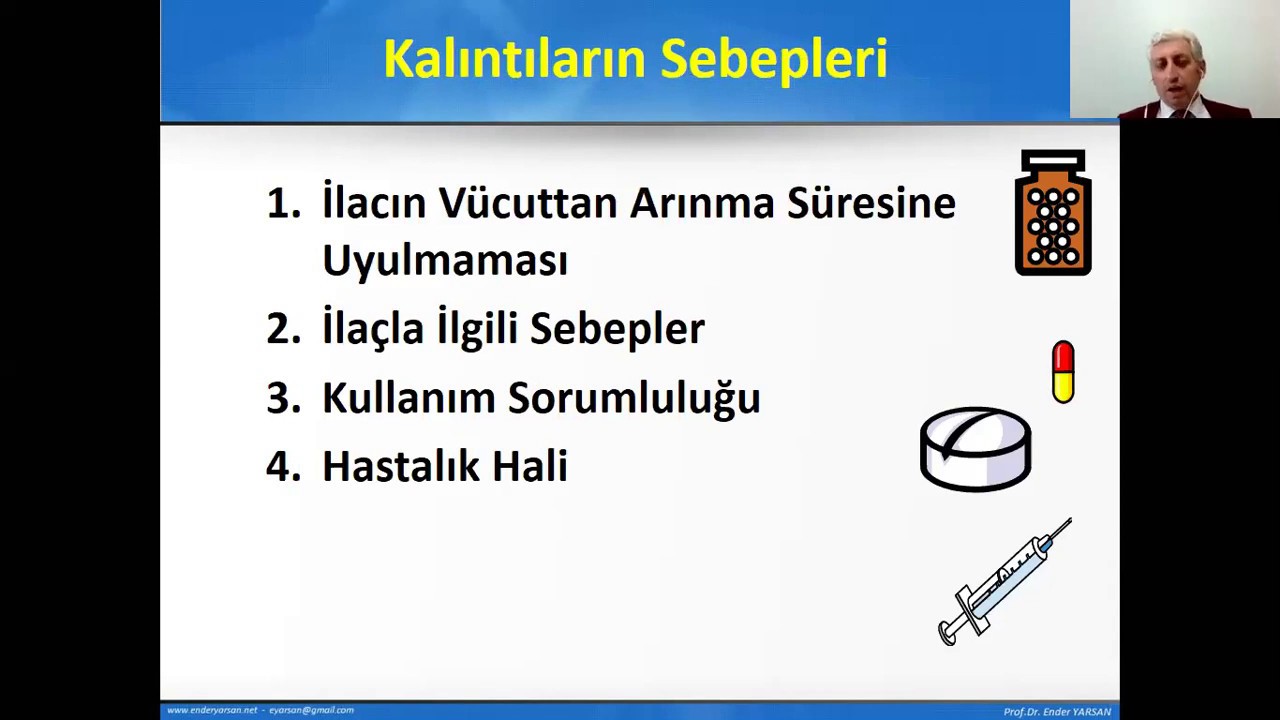 Kalıntıların Sebepleri

1. İlacın Vücuttan Arınma Süresine Uyulmaması
2. İlaçla İlgili Sebepler
3. Kullanım Sorumluluğu
4. Hastalık Hali

www.enderyarsan.net - eyarsan@gmail.com

Prof.Dr. Ender YARSAN